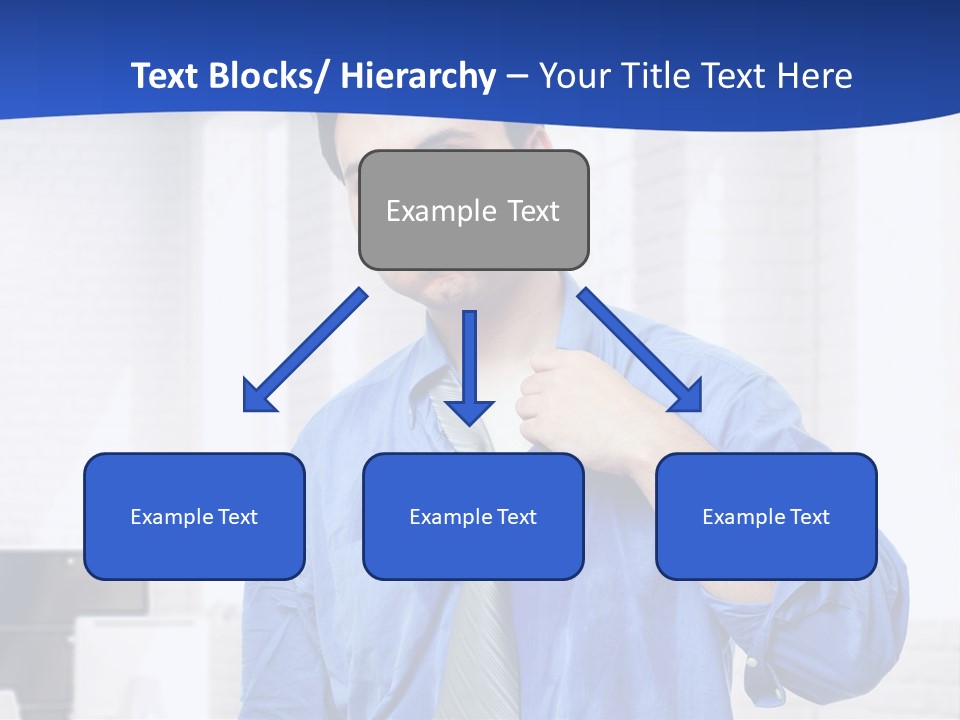 Text Blocks/ Hierarchy – Your Title Text Here

Example Text

Example Text

Example Text

Example Text